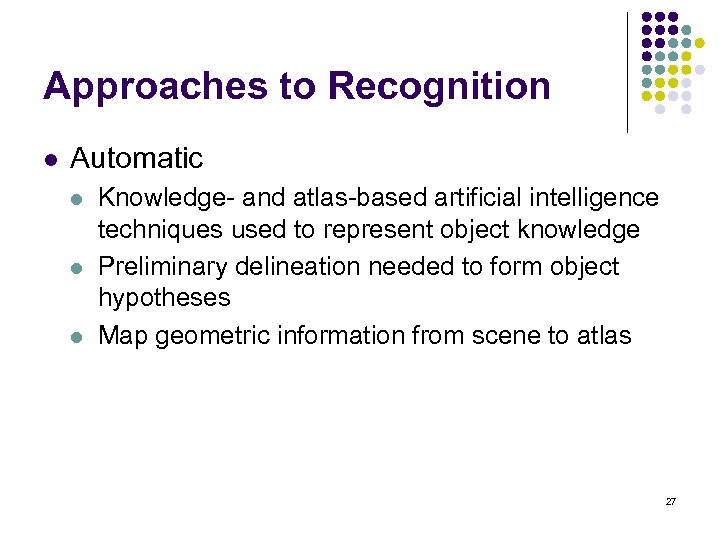 Approaches to Recognition

- Automatic
  - Knowledge- and atlas-based artificial intelligence techniques used to represent object knowledge
  - Preliminary delineation needed to form object hypotheses
  - Map geometric information from scene to atlas

27